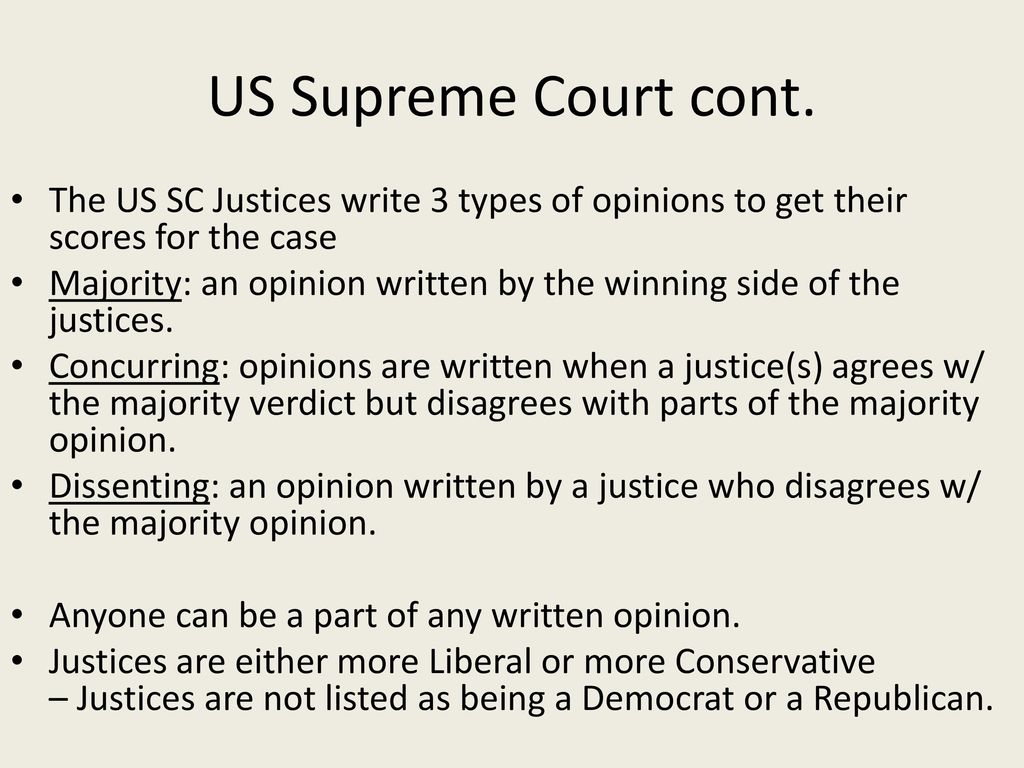 US Supreme Court cont.

• The US SC Justices write 3 types of opinions to get their scores for the case
• Majority: an opinion written by the winning side of the justices.
• Concurring: opinions are written when a justice(s) agrees w/ the majority verdict but disagrees with parts of the majority opinion.
• Dissenting: an opinion written by a justice who disagrees w/ the majority opinion.

• Anyone can be a part of any written opinion.
• Justices are either more Liberal or more Conservative
– Justices are not listed as being a Democrat or a Republican.